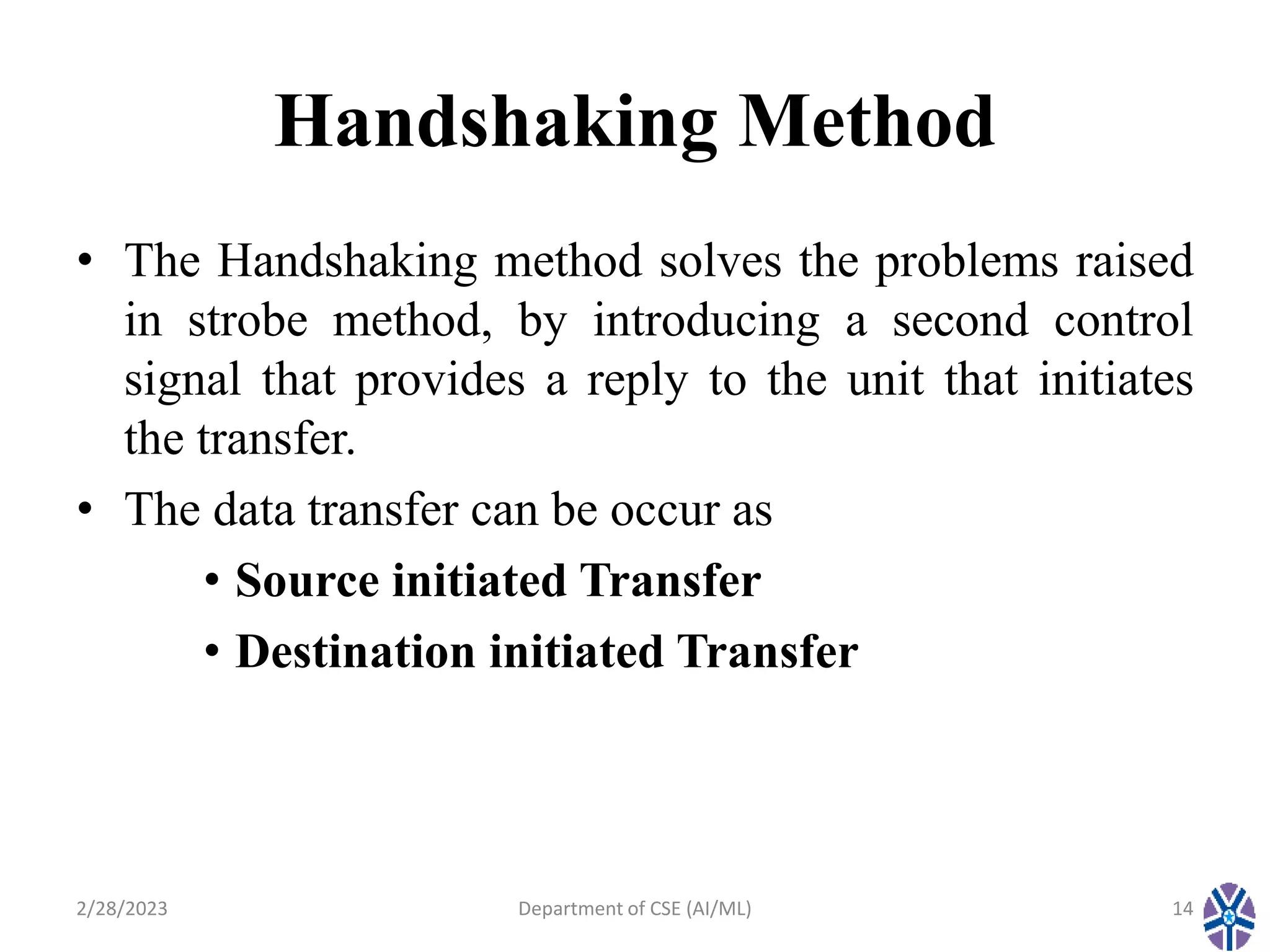 Handshaking Method

• The Handshaking method solves the problems raised in strobe method, by introducing a second control signal that provides a reply to the unit that initiates the transfer.

• The data transfer can be occur as

• Source initiated Transfer

• Destination initiated Transfer

2/28/2023

Department of CSE (AI/ML)

14